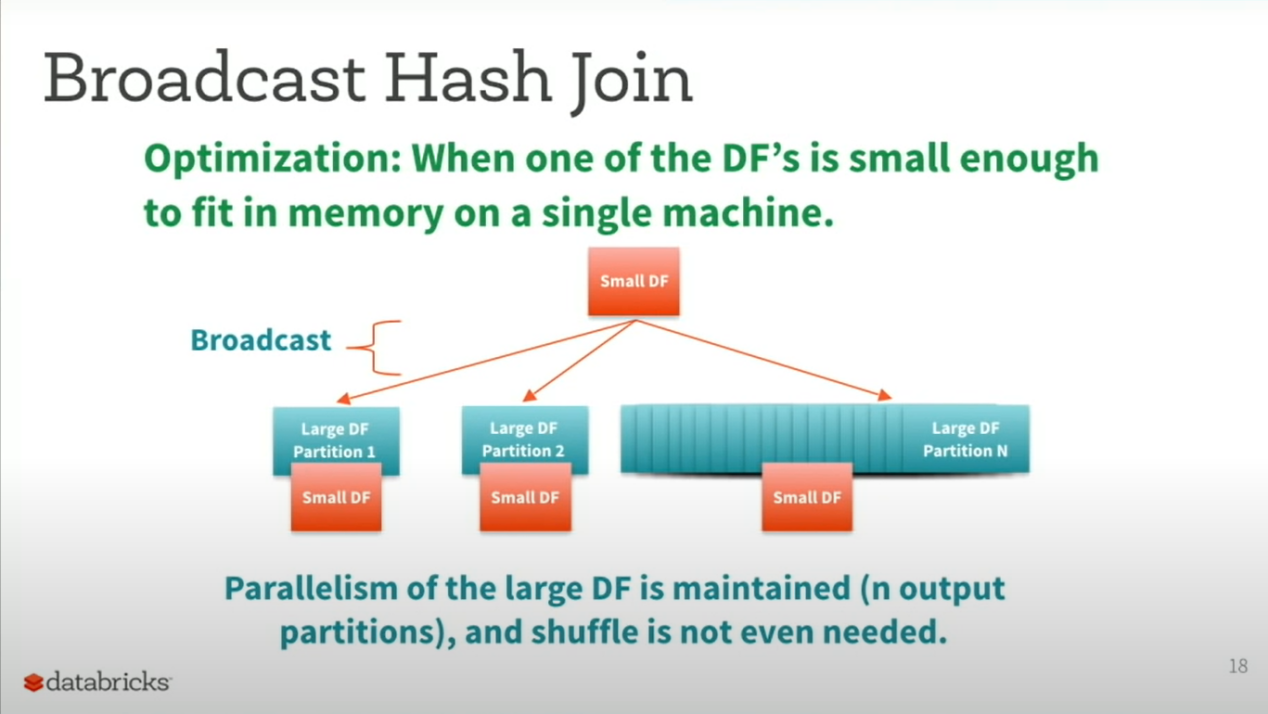 Broadcast Hash Join

Optimization: When one of the DF's is small enough to fit in memory on a single machine.

Small DF

Broadcast

Large DF Partition 1

Small DF

Large DF Partition 2

Small DF

Large DF Partition N

Small DF

Parallelism of the large DF is maintained (n output partitions), and shuffle is not even needed.

databricks

18